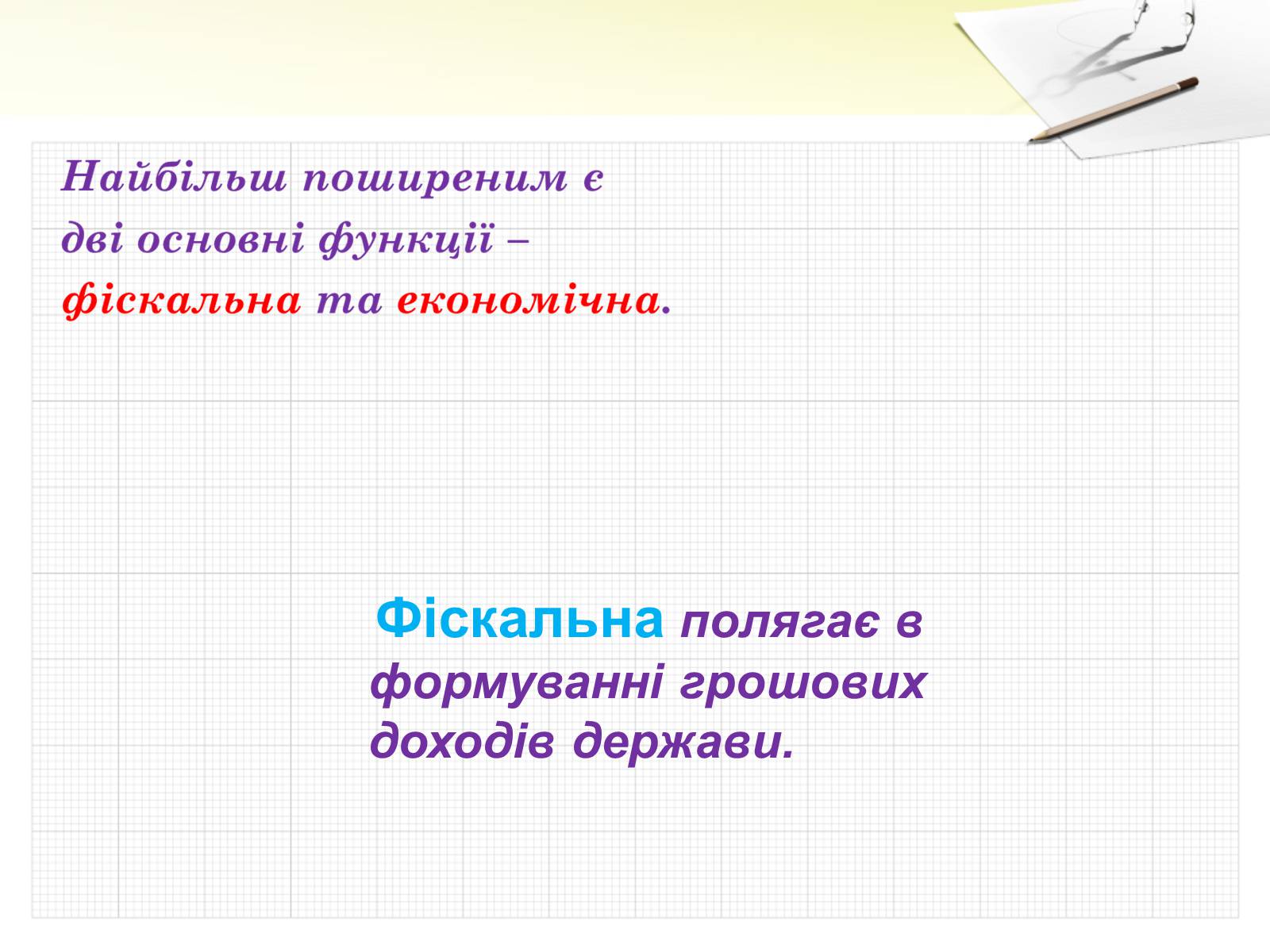 Найбільш поширеним є дві основні функції – фіскальна та економічна.

Фіскальна полягає в формуванні грошових доходів держави.